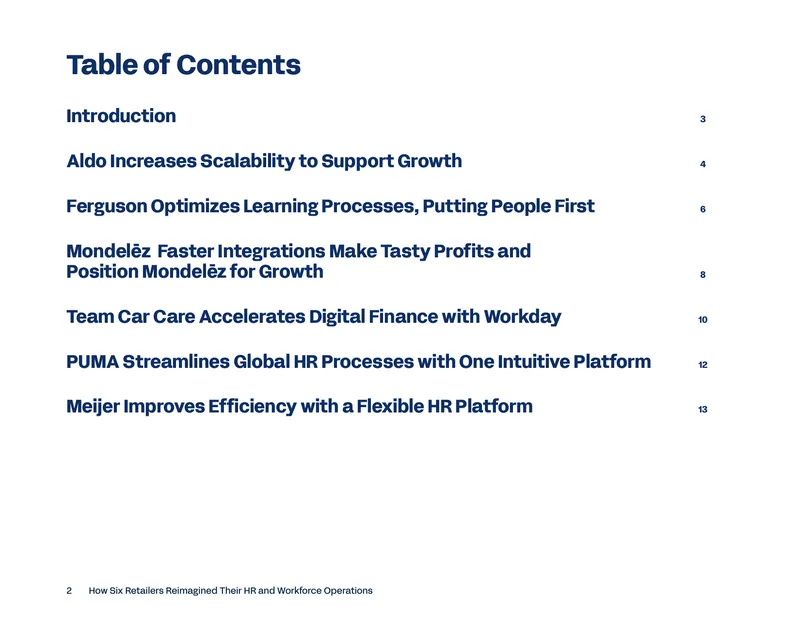 Table of Contents

Introduction 3

Aldo Increases Scalability to Support Growth 4

Ferguson Optimizes Learning Processes, Putting People First 6

Mondelēz Faster Integrations Make Tasty Profits and Position Mondelēz for Growth 8

Team Car Care Accelerates Digital Finance with Workday 10

PUMA Streamlines Global HR Processes with One Intuitive Platform 12

Meijer Improves Efficiency with a Flexible HR Platform 13

2 How Six Retailers Reimagined Their HR and Workforce Operations